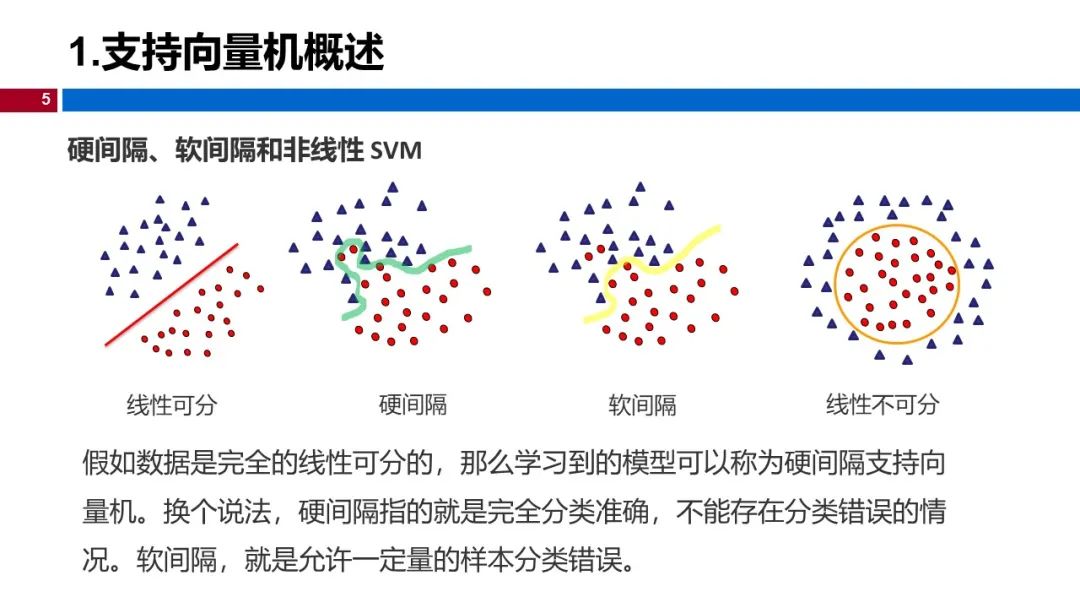 1.支持向量机概述

5

硬间隔、软间隔和非线性 SVM

线性可分　　硬间隔　　软间隔　　线性不可分

假如数据是完全的线性可分的，那么学习到的模型可以称为硬间隔支持向量机。换个说法，硬间隔指的就是完全分类准确，不能存在分类错误的情况。软间隔，就是允许一定量的样本分类错误。